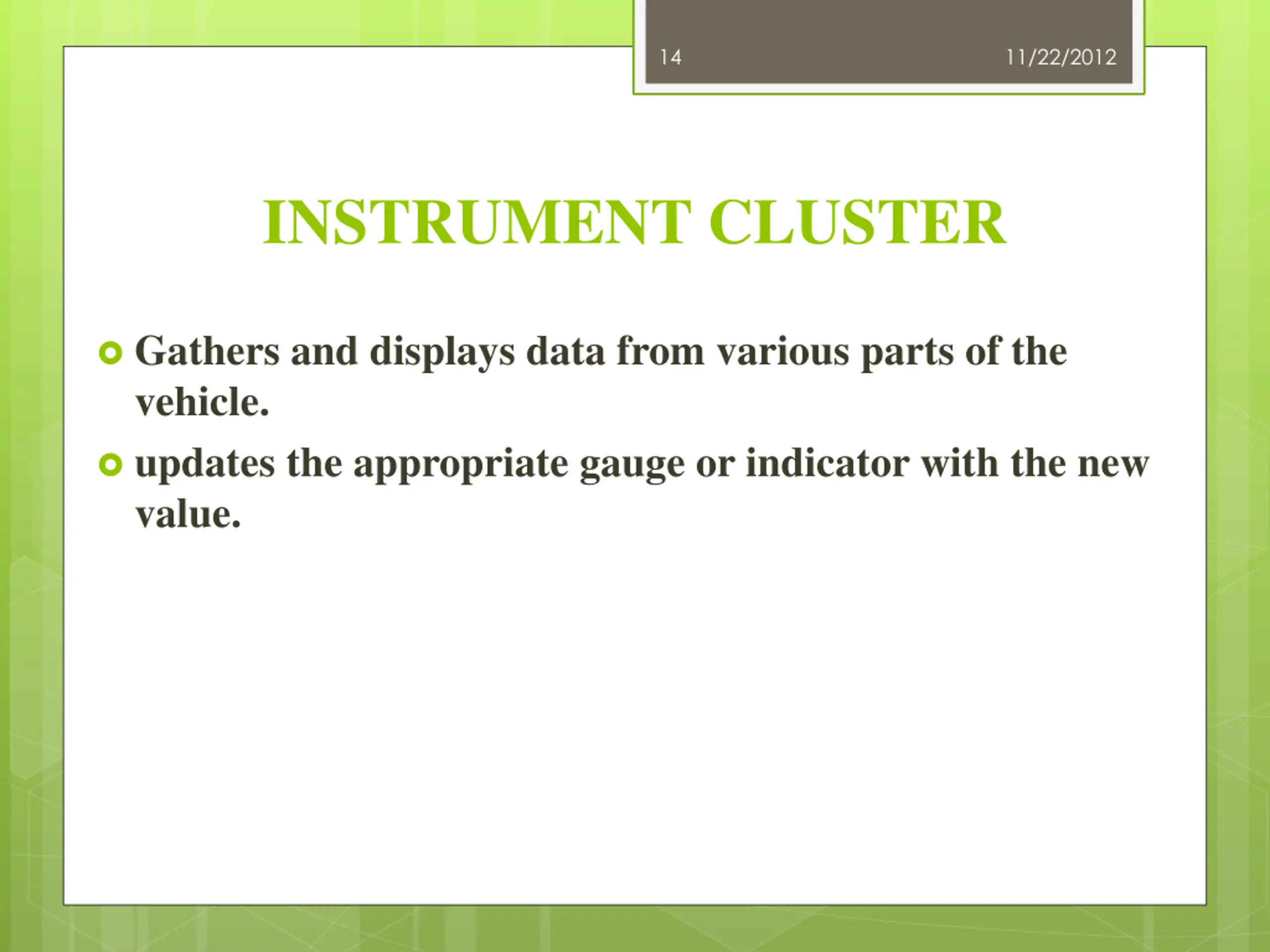 14 11/22/2012

INSTRUMENT CLUSTER

Gathers and displays data from various parts of the vehicle.

updates the appropriate gauge or indicator with the new value.